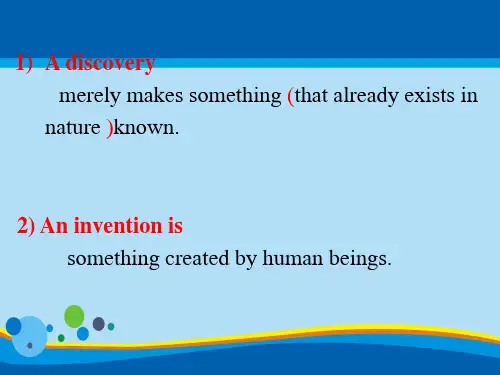 1) A discovery

merely makes something (that already exists in nature )known.

2) An invention is

something created by human beings.